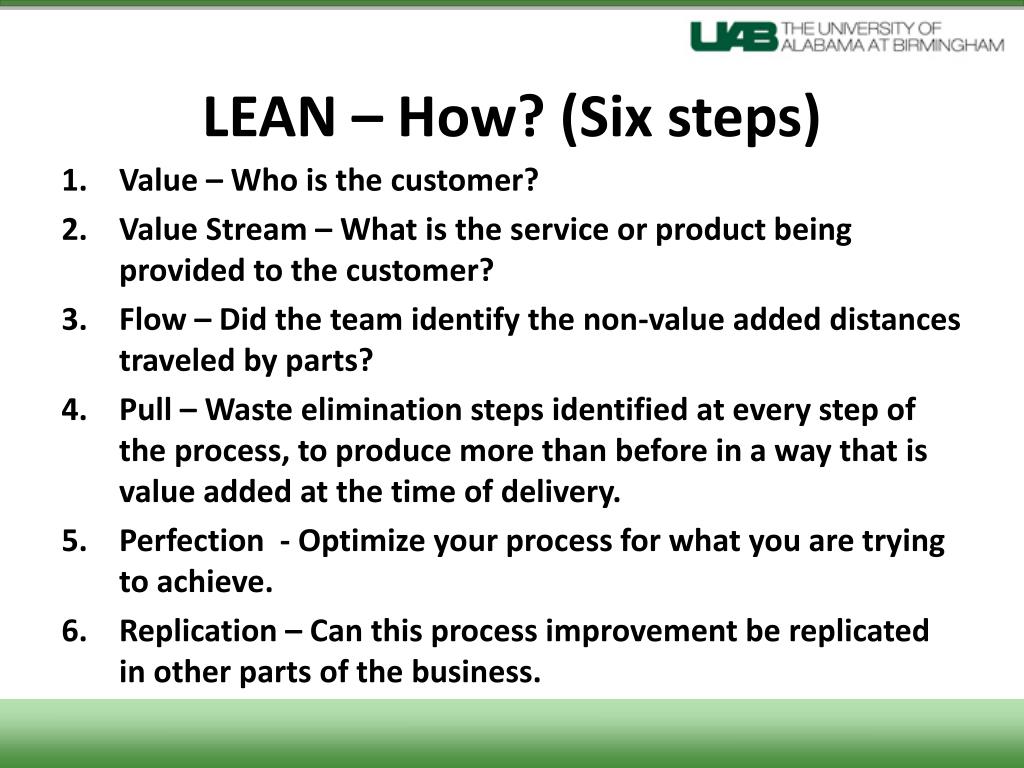 UAB THE UNIVERSITY OF ALABAMA AT BIRMINGHAM

LEAN – How? (Six steps)

1. Value – Who is the customer?
2. Value Stream – What is the service or product being provided to the customer?
3. Flow – Did the team identify the non-value added distances traveled by parts?
4. Pull – Waste elimination steps identified at every step of the process, to produce more than before in a way that is value added at the time of delivery.
5. Perfection - Optimize your process for what you are trying to achieve.
6. Replication – Can this process improvement be replicated in other parts of the business.